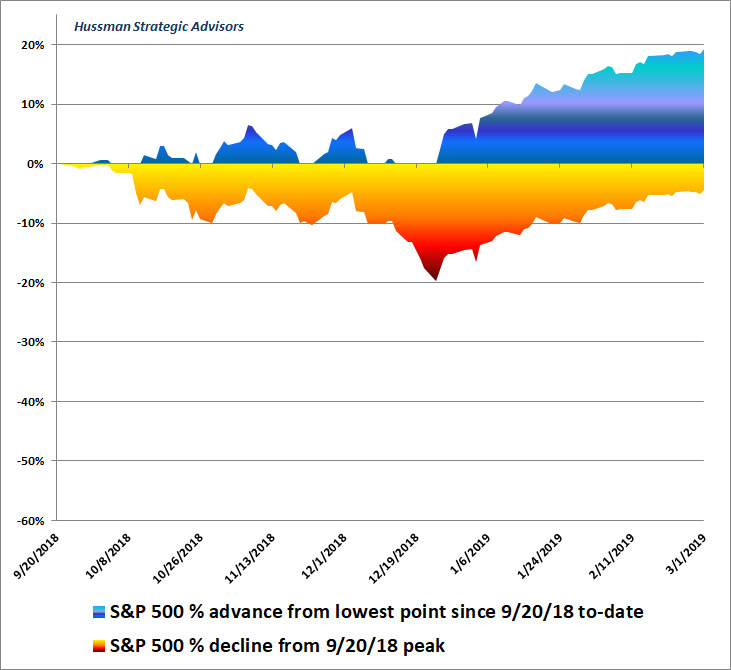 Hussman Strategic Advisors

20%
10%
0%
-10%
-20%
-30%
-40%
-50%
-60%

9/20/2018
10/8/2018
10/26/2018
11/13/2018
12/1/2018
12/19/2018
1/6/2019
1/24/2019
2/11/2019
3/1/2019

S&P 500 % advance from lowest point since 9/20/18 to-date
S&P 500 % decline from 9/20/18 peak